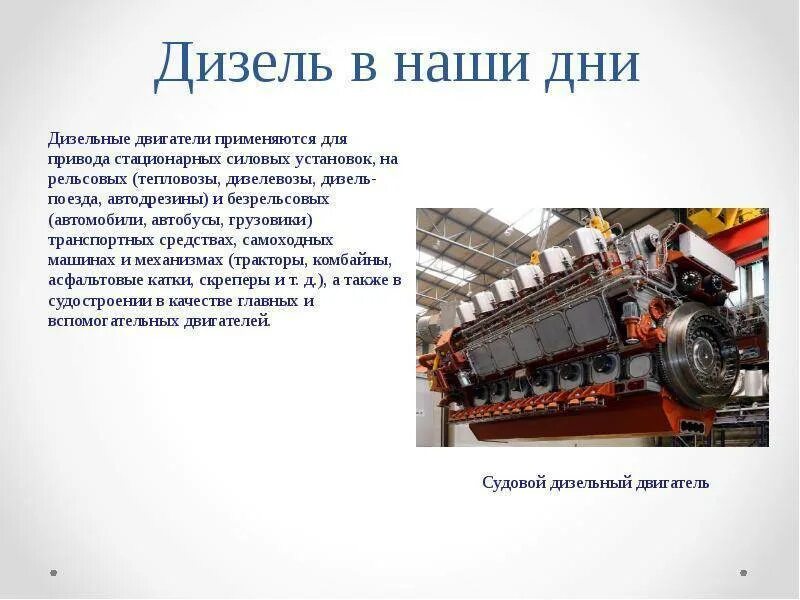 Дизель в наши дни

Дизельные двигатели применяются для привода стационарных силовых установок, на рельсовых (тепловозы, дизелевозы, дизель-поезда, автодрезины) и безрельсовых (автомобили, автобусы, грузовики) транспортных средствах, самоходных машинах и механизмах (тракторы, комбайны, асфальтовые катки, скреперы и т. д.), а также в судостроении в качестве главных и вспомогательных двигателей.

Судовой дизельный двигатель